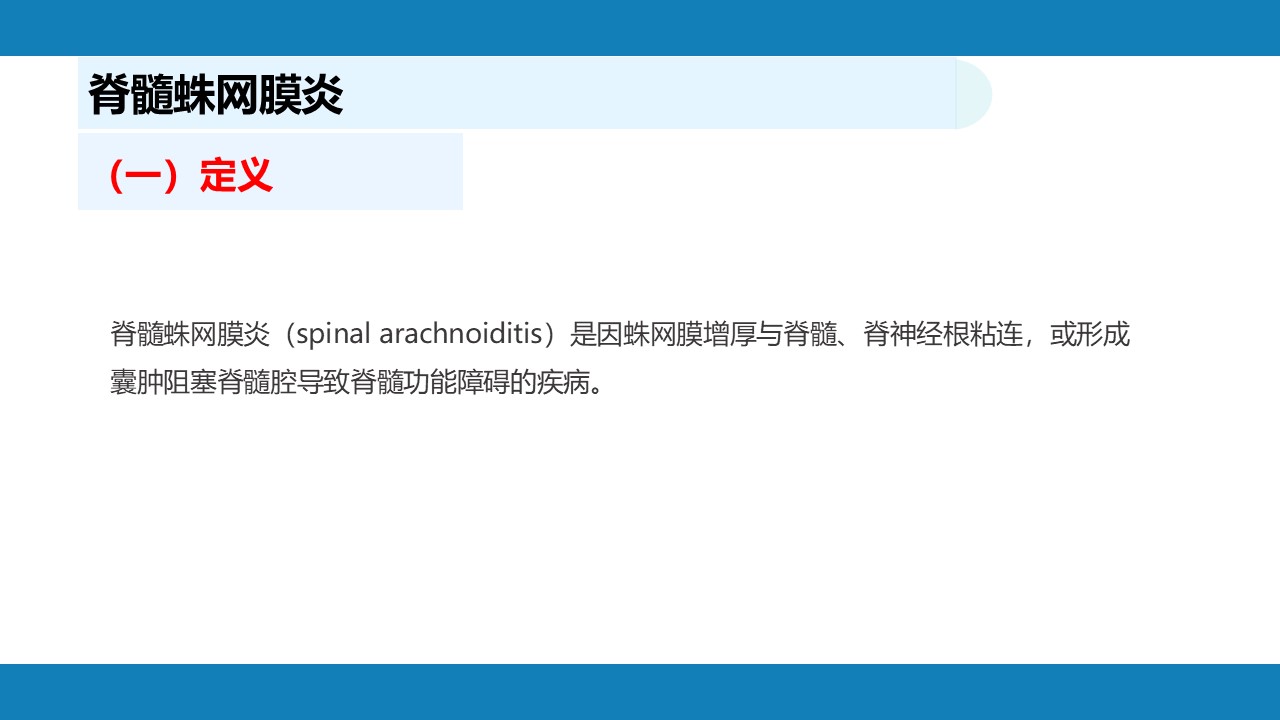 脊髓蛛网膜炎

（一）定义

脊髓蛛网膜炎（spinal arachnoiditis）是因蛛网膜增厚与脊髓、脊神经根粘连，或形成囊肿阻塞脊髓腔导致脊髓功能障碍的疾病。